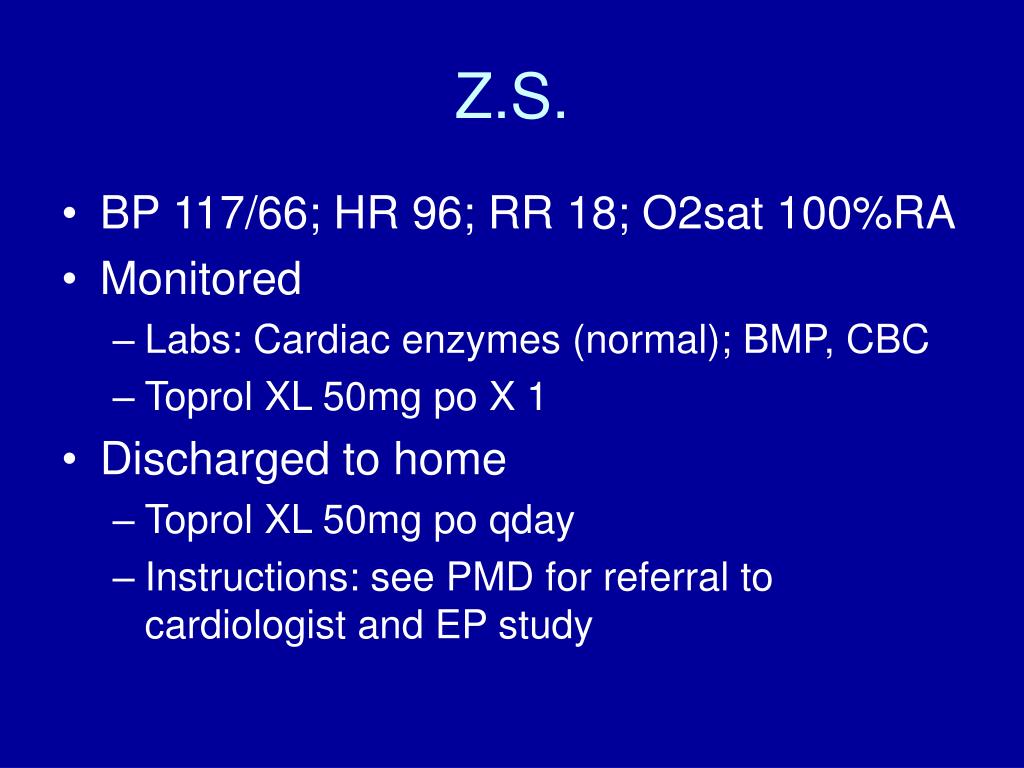 Z.S.

• BP 117/66; HR 96; RR 18; O2sat 100%RA
• Monitored
– Labs: Cardiac enzymes (normal); BMP, CBC
– Toprol XL 50mg po X 1
• Discharged to home
– Toprol XL 50mg po qday
– Instructions: see PMD for referral to cardiologist and EP study